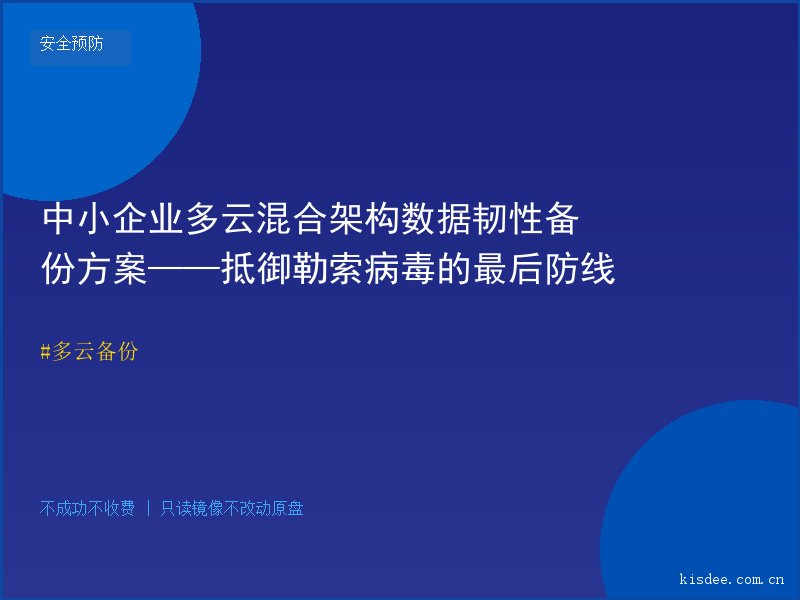 安全预防

中小企业多云混合架构数据韧性备份方案——抵御勒索病毒的最后防线

#多云备份

不成功不收费 | 只读镜像不改动原盘

kisdee.com.cn